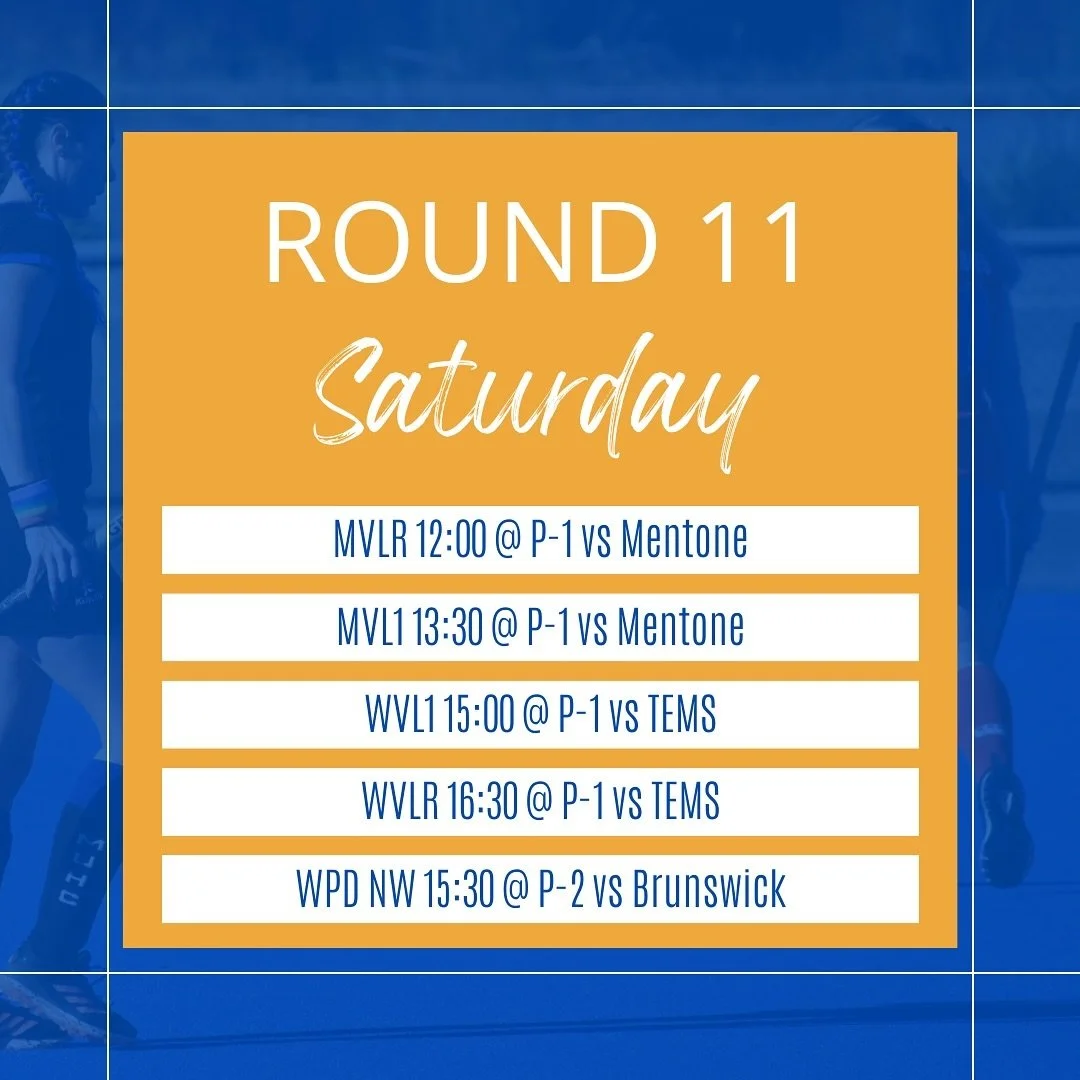 ROUND 11

Saturday

MVLR 12:00 @ P-1 vs Mentone

MVL1 13:30 @ P-1 vs Mentone

WVL1 15:00 @ P-1 vs TEMS

WVLR 16:30 @ P-1 vs TEMS

WPD NW 15:30 @ P-2 vs Brunswick